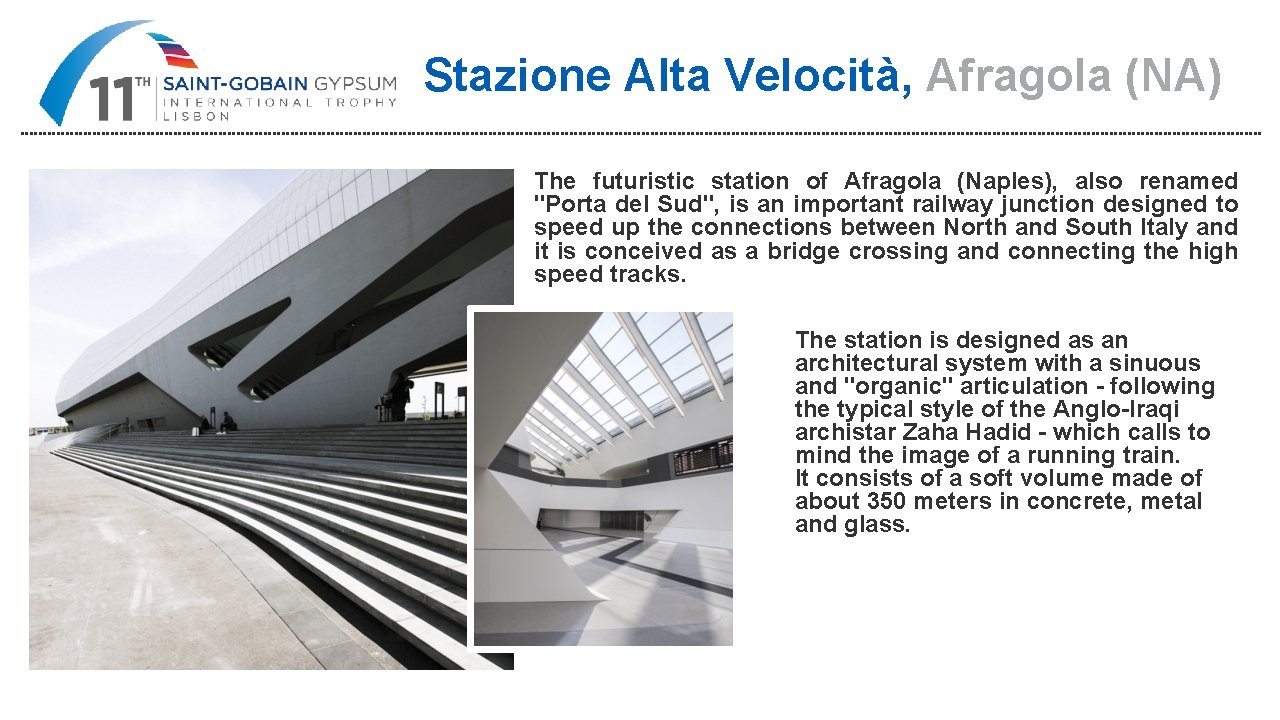 11TH SAINT-GOBAIN GYPSUM INTERNATIONAL TROPHY LISBON

Stazione Alta Velocità, Afragola (NA)

The futuristic station of Afragola (Naples), also renamed "Porta del Sud", is an important railway junction designed to speed up the connections between North and South Italy and it is conceived as a bridge crossing and connecting the high speed tracks.

The station is designed as an architectural system with a sinuous and "organic" articulation - following the typical style of the Anglo-Iraqi archistar Zaha Hadid - which calls to mind the image of a running train.
It consists of a soft volume made of about 350 meters in concrete, metal and glass.